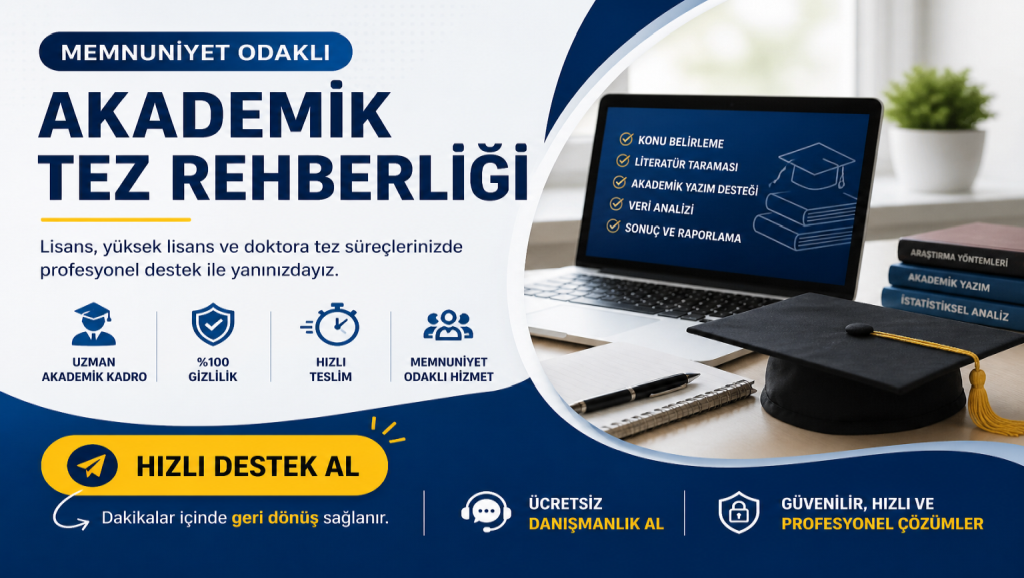 MEMNUNİYET ODAKLI

AKADEMİK TEZ REHBERLİĞİ

Lisans, yüksek lisans ve doktora tez süreçlerinizde profesyonel destek ile yanınızdayız.

UZMAN AKADEMİK KADRO

%100 GİZLİLİK

HIZLI TESLİM

MEMNUNİYET ODAKLI HİZMET

KONU BELİRLEME
LİTERATÜR TARAMASI
AKADEMİK YAZIM DESTEĞİ
VERİ ANALİZİ
SONUÇ VE RAPORLAMA

ARAŞTIRMA YÖNTEMLERİ
AKADEMİK YAZIM
İSTATİSTİKSEL ANALİZ

HIZLI DESTEK AL

Dakikalar içinde geri dönüş sağlanır.

ÜCRETSİZ DANIŞMANLIK AL

GÜVENİLİR, HIZLI VE PROFESYONEL ÇÖZÜMLER